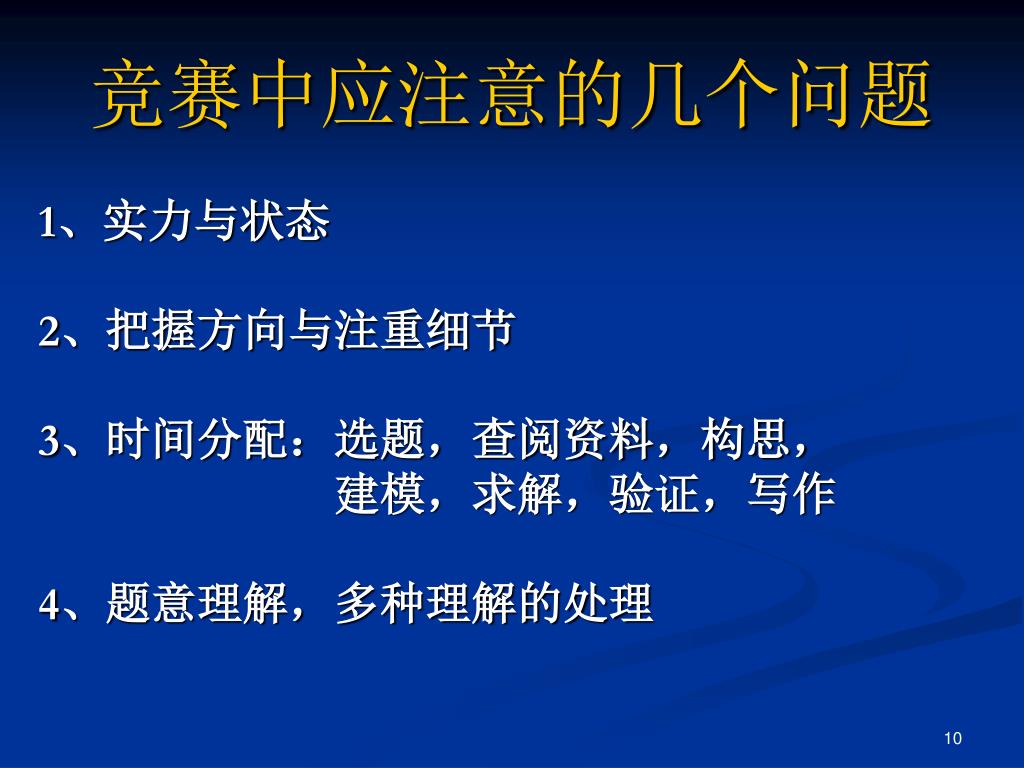 竞赛中应注意的几个问题

1、实力与状态

2、把握方向与注重细节

3、时间分配：选题，查阅资料，构思，建模，求解，验证，写作

4、题意理解，多种理解的处理

10